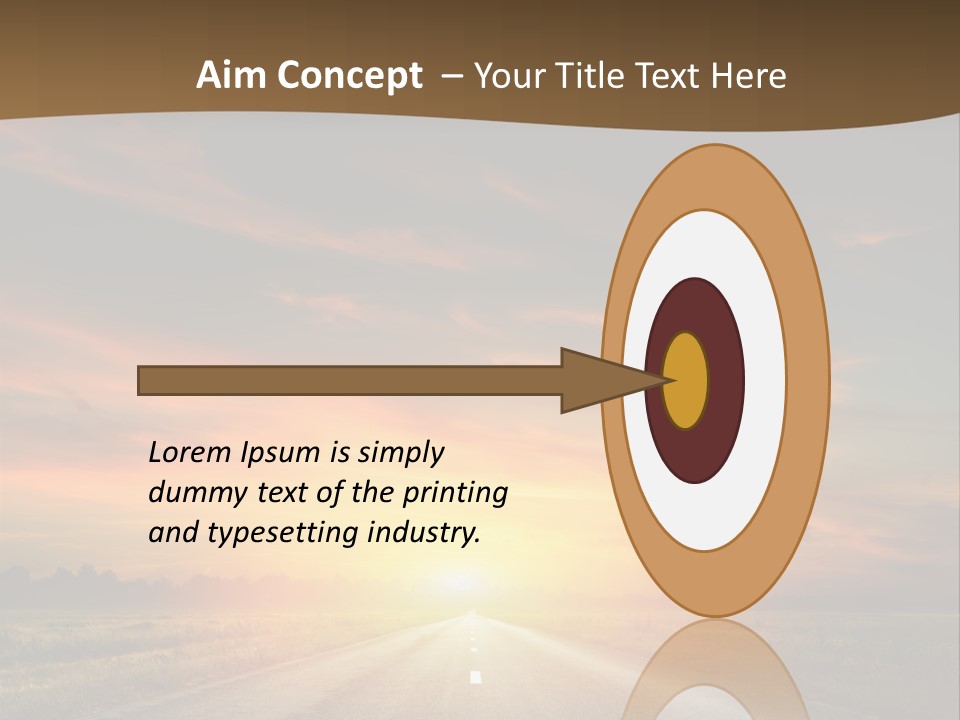 Aim Concept – Your Title Text Here

Lorem Ipsum is simply dummy text of the printing and typesetting industry.